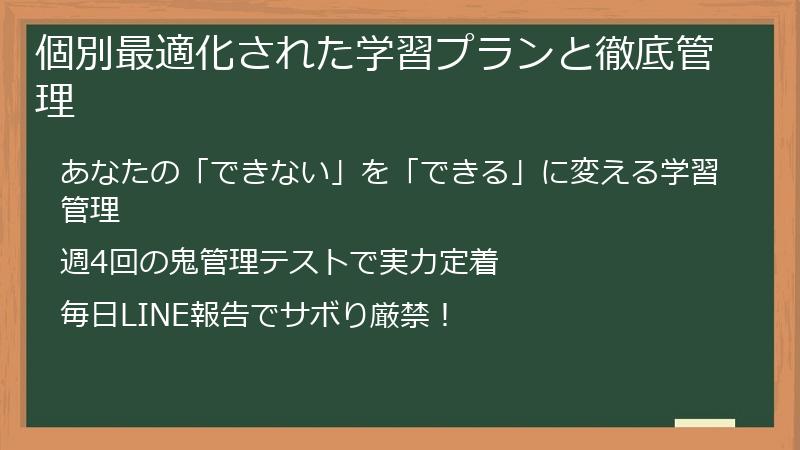 個別最適化された学習プランと徹底管理

あなたの「できない」を「できる」に変える学習管理

週4回の鬼管理テストで実力定着

毎日LINE報告でサボり厳禁！